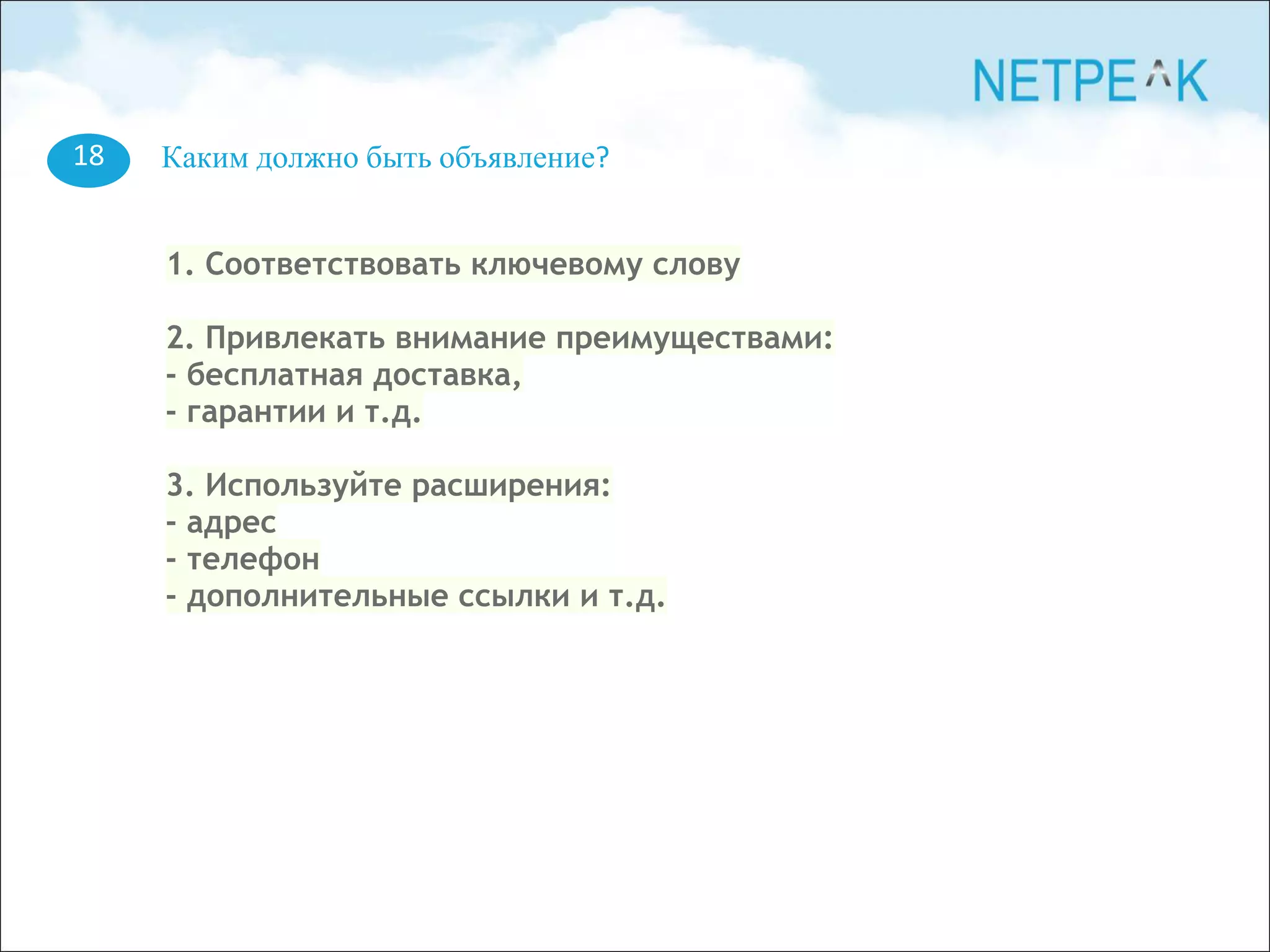 NETPEAK

18

Каким должно быть объявление?

1. Соответствовать ключевому слову

2. Привлекать внимание преимуществами:
- бесплатная доставка,
- гарантии и т.д.

3. Используйте расширения:
- адрес
- телефон
- дополнительные ссылки и т.д.